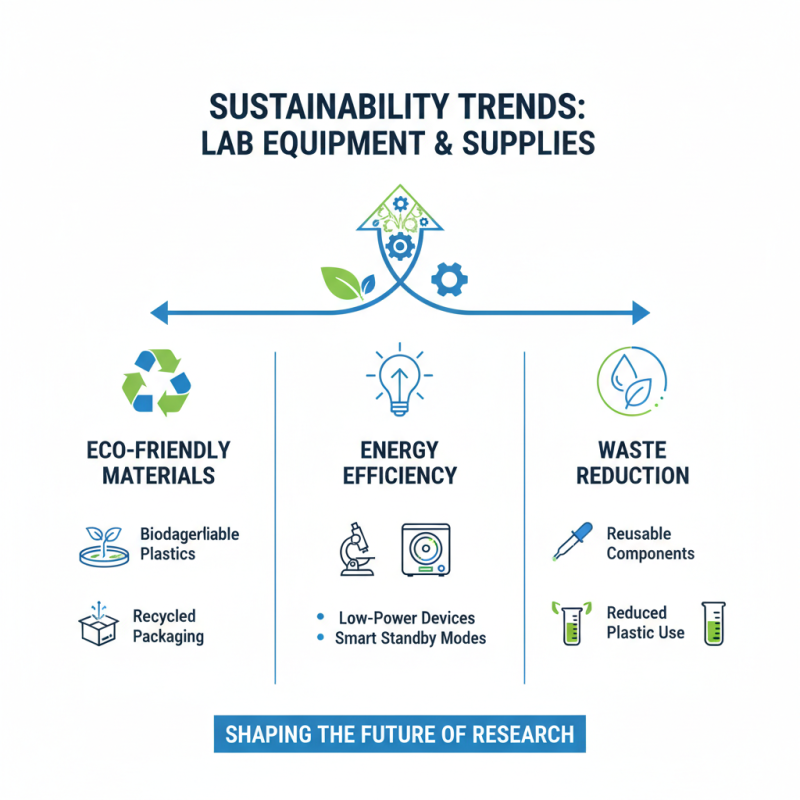 SUSTAINABILITY TRENDS:
LAB EQUIPMENT & SUPPLIES

ECO-FRIENDLY MATERIALS

Biodagerliable Plastics

Recycled Packaging

ENERGY EFFICIENCY

• Low-Power Devices
• Smart Standby Modes

WASTE REDUCTION

Reusable Components

Reduced Plastic Use

SHAPING THE FUTURE OF RESEARCH